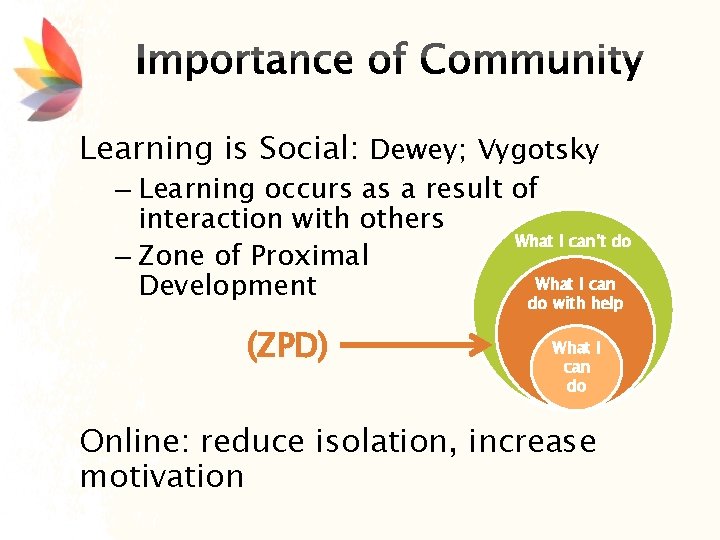 Importance of Community

Learning is Social: Dewey; Vygotsky

– Learning occurs as a result of interaction with others

– Zone of Proximal Development

(ZPD)

What I can't do

What I can do with help

What I can do

Online: reduce isolation, increase motivation